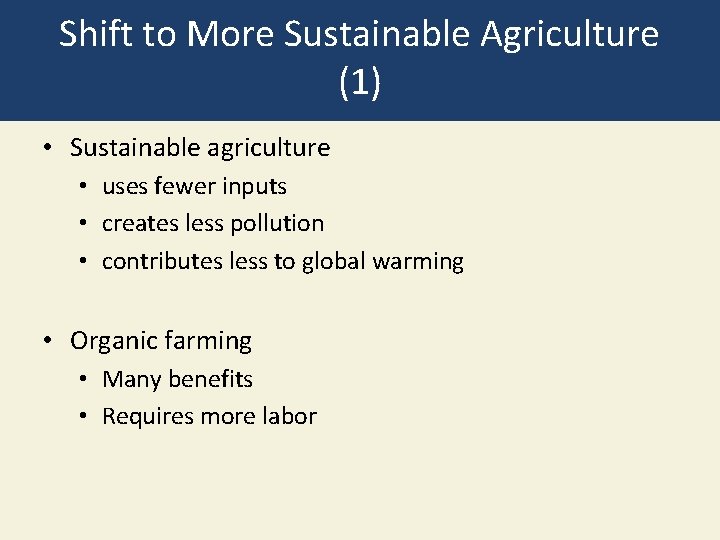 Shift to More Sustainable Agriculture (1)

• Sustainable agriculture
  • uses fewer inputs
  • creates less pollution
  • contributes less to global warming

• Organic farming
  • Many benefits
  • Requires more labor